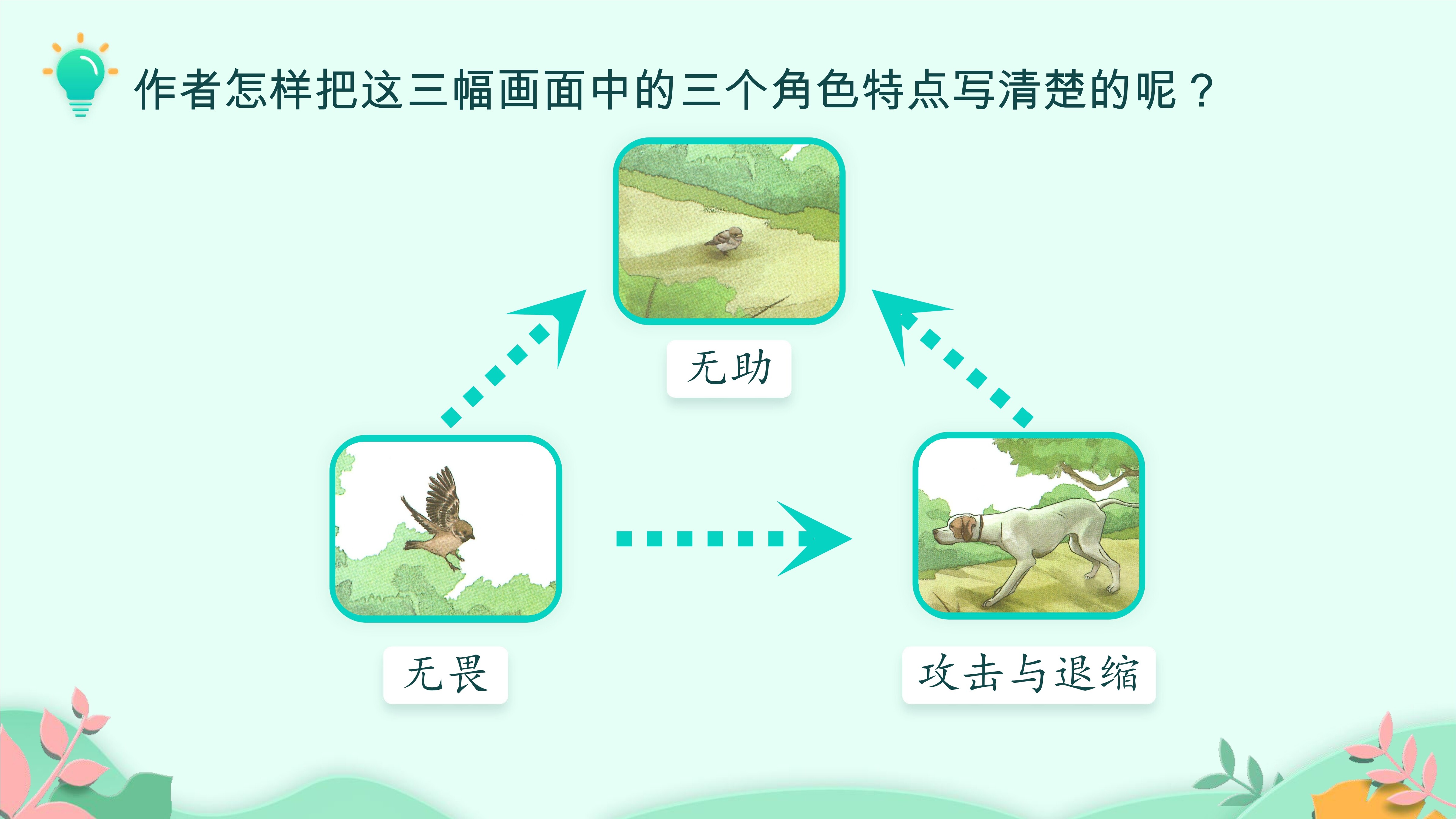 作者怎样把这三幅画面中的三个角色特点写清楚的呢？

无助

无畏

攻击与退缩